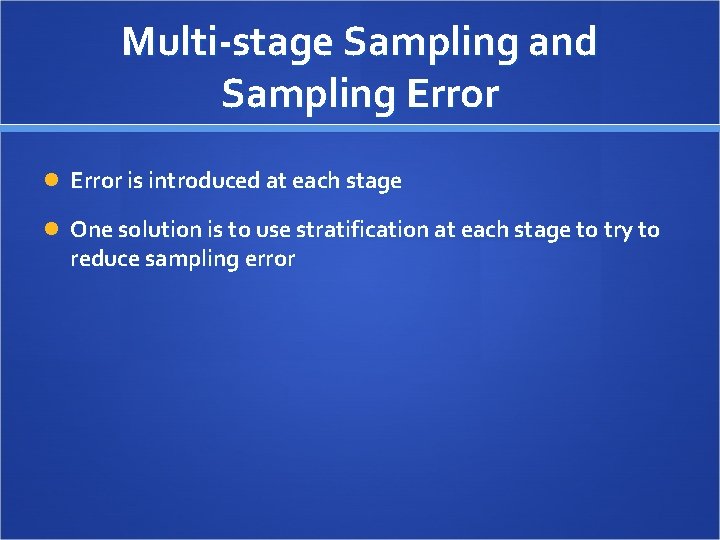 Multi-stage Sampling and Sampling Error

Error is introduced at each stage

One solution is to use stratification at each stage to try to reduce sampling error